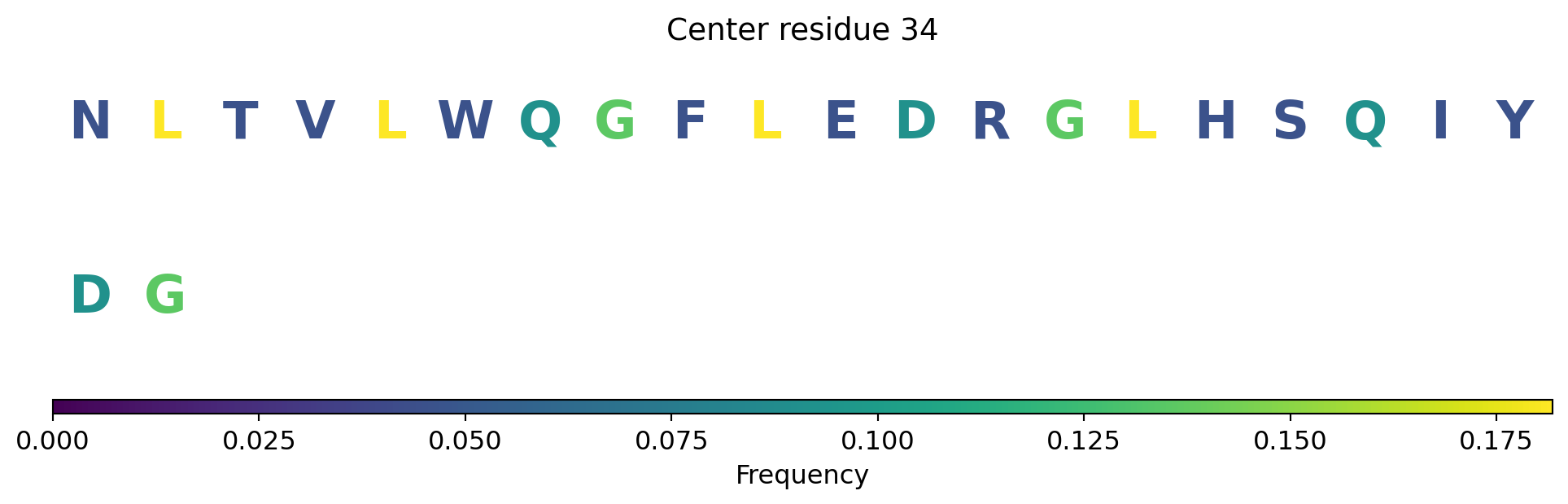 Center residue 34

N L T V L W Q G F L E D R G L H S Q I Y

D G

0.000 0.025 0.050 0.075 0.100 0.125 0.150 0.175

Frequency